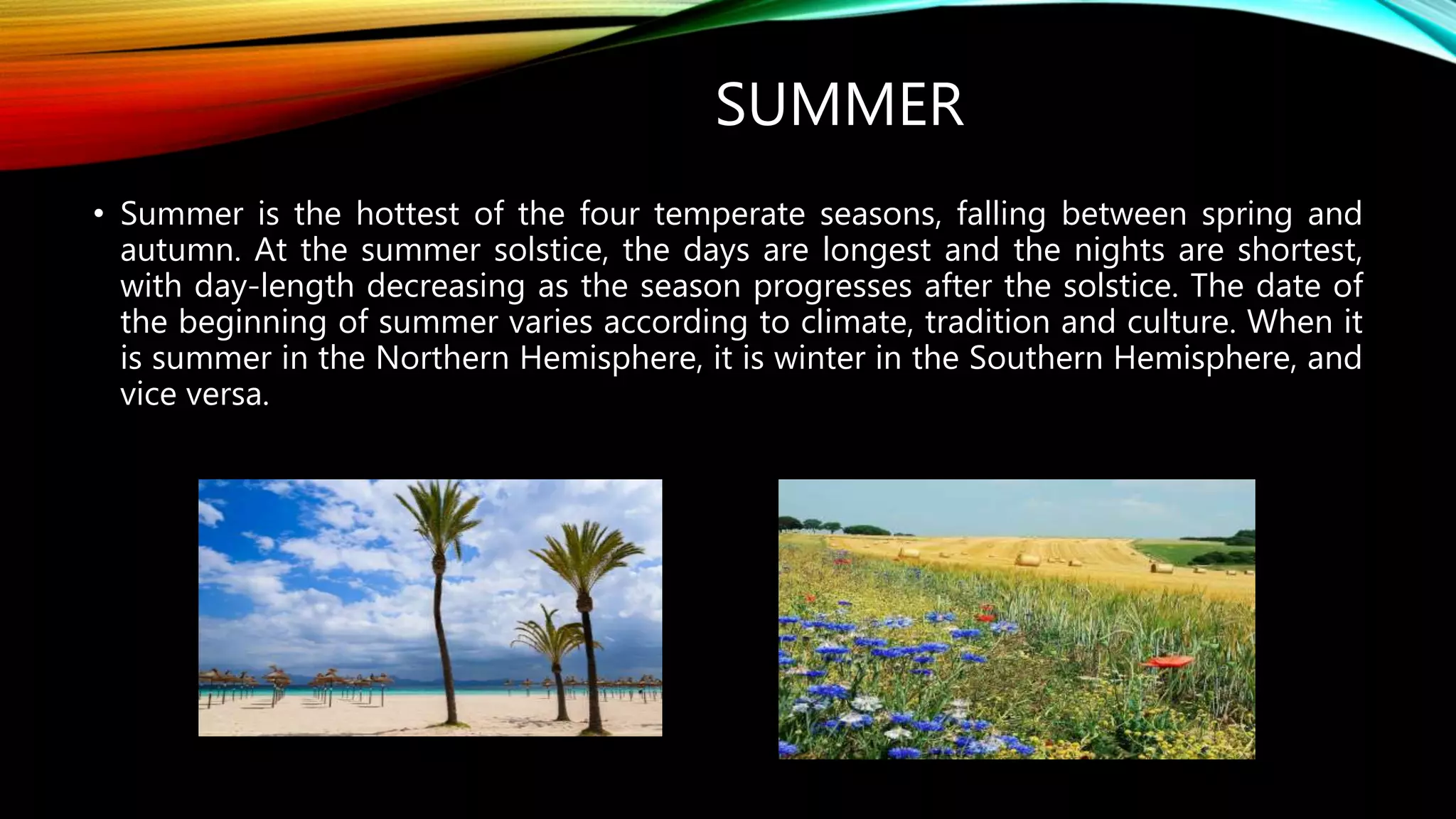 SUMMER

• Summer is the hottest of the four temperate seasons, falling between spring and autumn. At the summer solstice, the days are longest and the nights are shortest, with day-length decreasing as the season progresses after the solstice. The date of the beginning of summer varies according to climate, tradition and culture. When it is summer in the Northern Hemisphere, it is winter in the Southern Hemisphere, and vice versa.